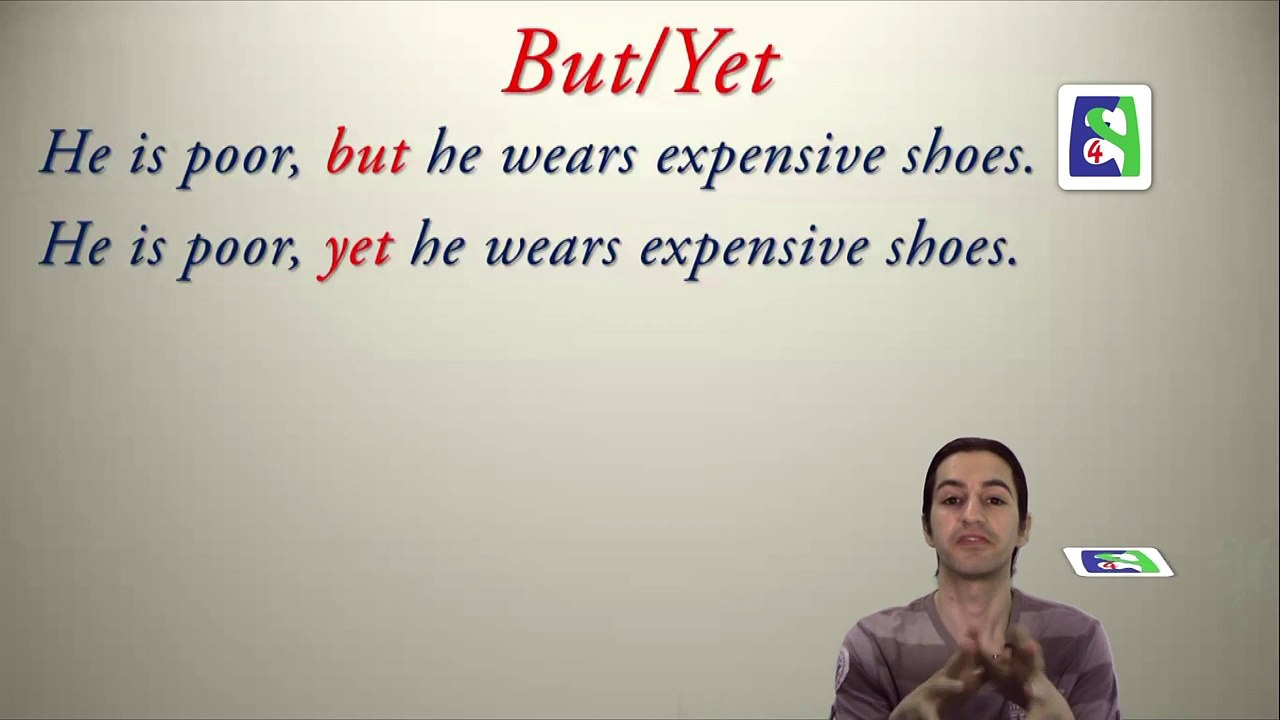 But/Yet

He is poor, but he wears expensive shoes.

He is poor, yet he wears expensive shoes.

4

4